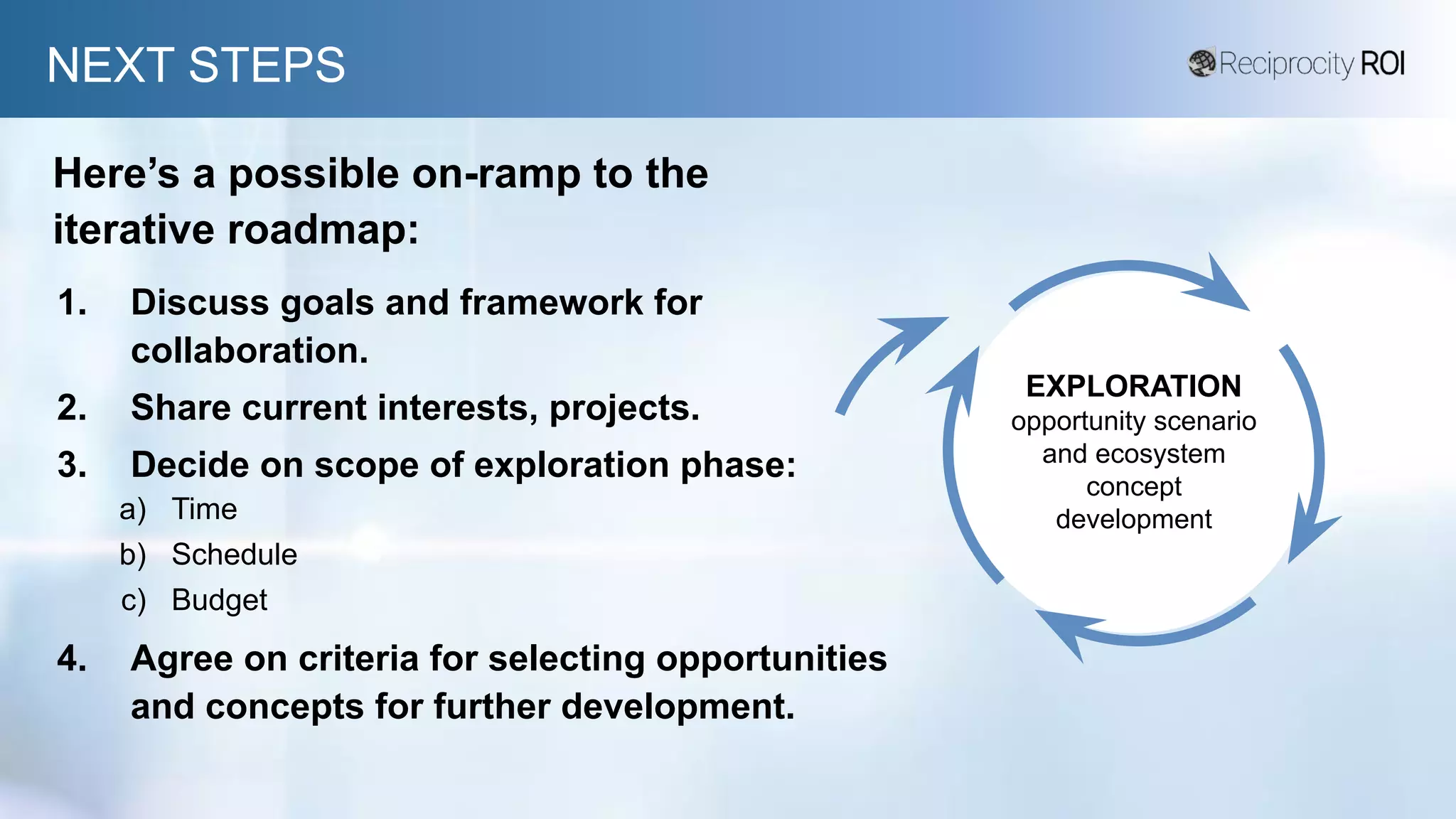 NEXT STEPS

Reciprocity ROI

Here's a possible on-ramp to the iterative roadmap:

1. Discuss goals and framework for collaboration.
2. Share current interests, projects.
3. Decide on scope of exploration phase:
a) Time
b) Schedule
c) Budget
4. Agree on criteria for selecting opportunities and concepts for further development.

EXPLORATION
opportunity scenario and ecosystem concept development